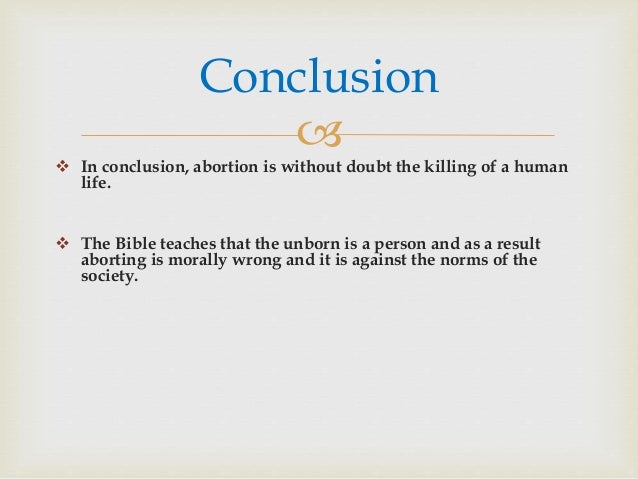 Conclusion

❖ In conclusion, abortion is without doubt the killing of a human life.

❖ The Bible teaches that the unborn is a person and as a result aborting is morally wrong and it is against the norms of the society.